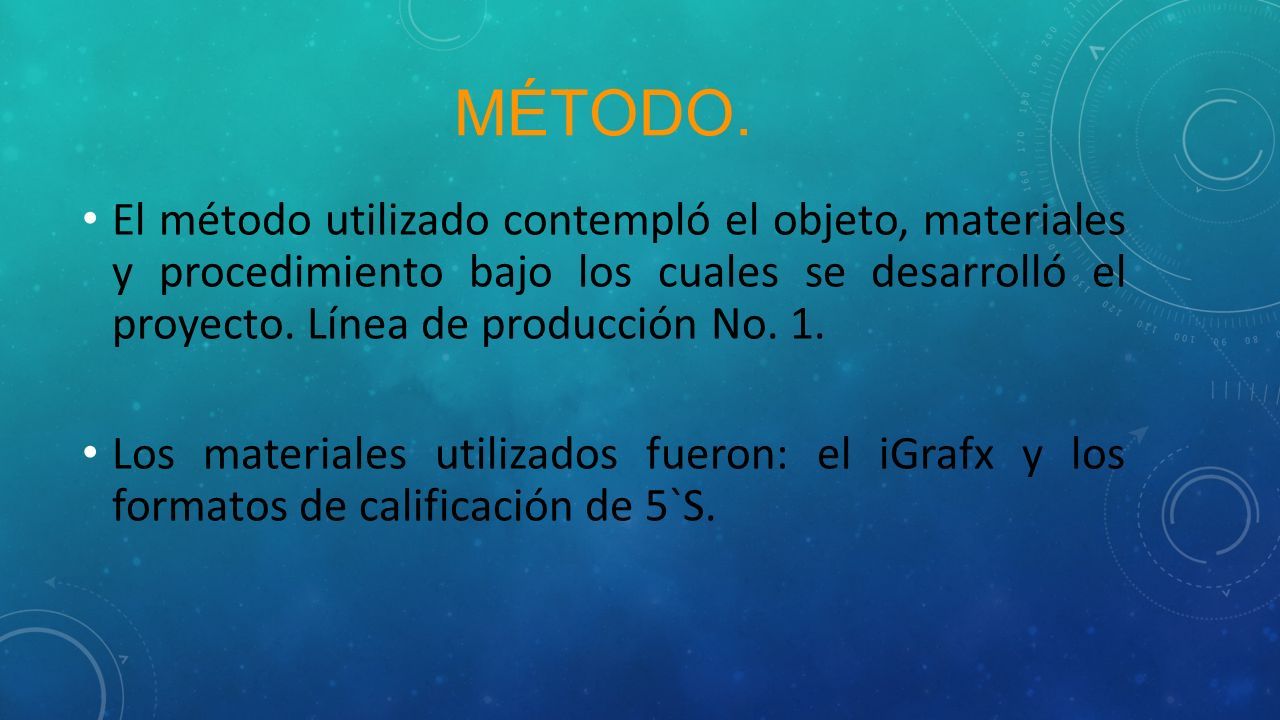 MÉTODO.

• El método utilizado contempló el objeto, materiales y procedimiento bajo los cuales se desarrolló el proyecto. Línea de producción No. 1.

• Los materiales utilizados fueron: el iGrafx y los formatos de calificación de 5`S.